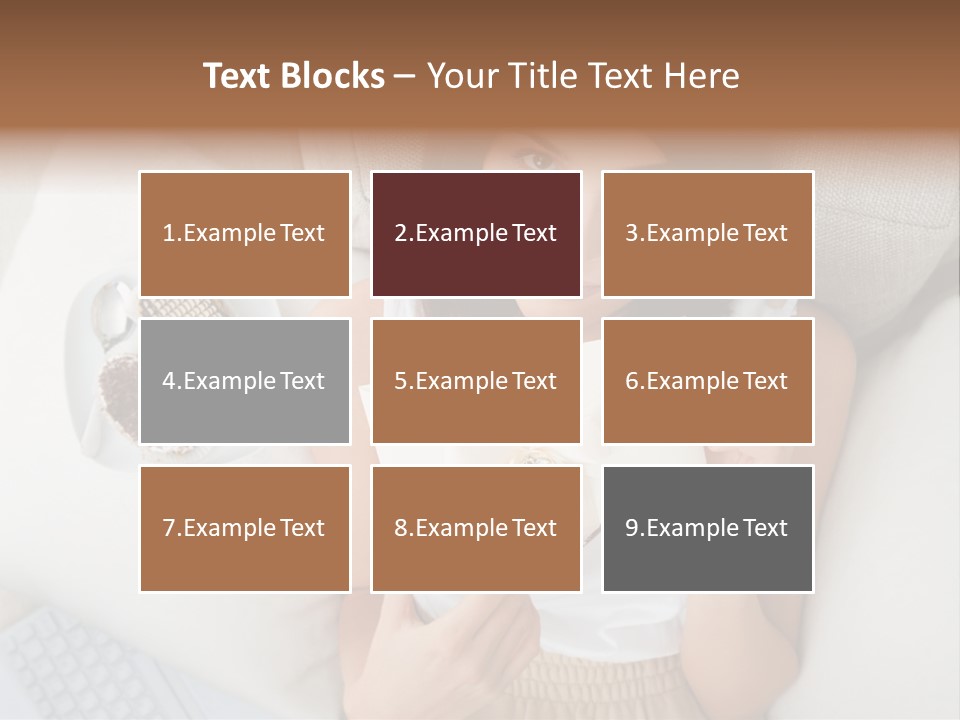 Text Blocks – Your Title Text Here

1.Example Text

2.Example Text

3.Example Text

4.Example Text

5.Example Text

6.Example Text

7.Example Text

8.Example Text

9.Example Text